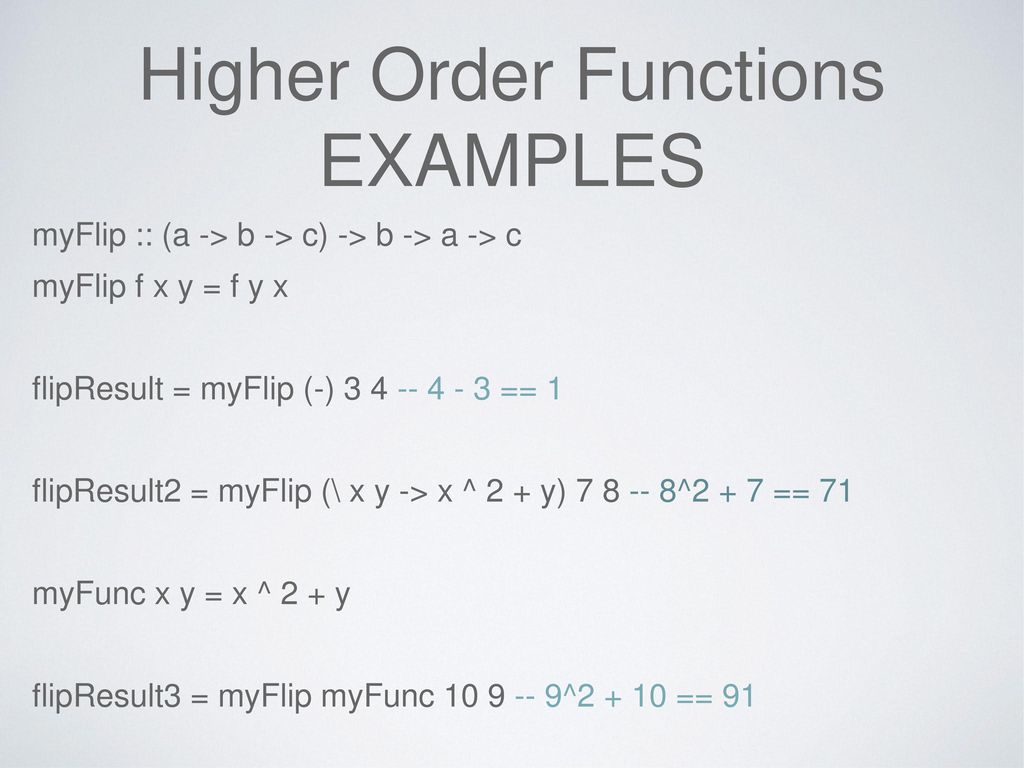 Higher Order Functions EXAMPLES

myFlip :: (a -> b -> c) -> b -> a -> c
myFlip f x y = f y x

flipResult = myFlip (-) 3 4 -- 4 - 3 == 1

flipResult2 = myFlip (\ x y -> x ^ 2 + y) 7 8 -- 8^2 + 7 == 71

myFunc x y = x ^ 2 + y

flipResult3 = myFlip myFunc 10 9 -- 9^2 + 10 == 91